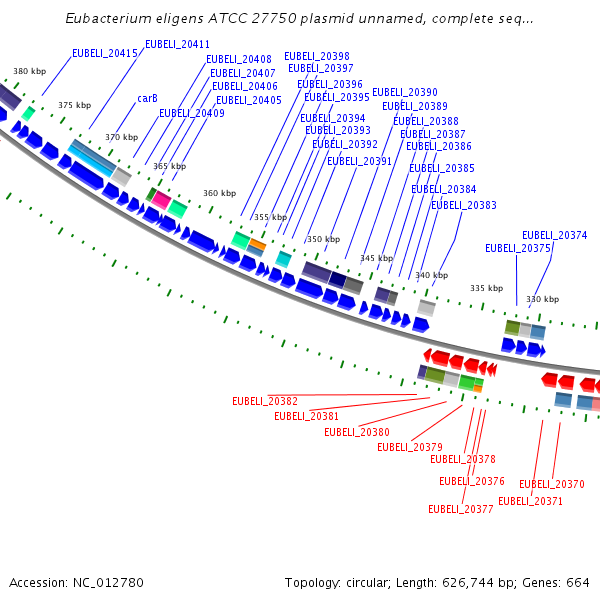 Eubacterium eligens ATCC 27750 plasmid unnamed, complete seq...

EUBELI_20415
EUBELI_20411
EUBELI_20408
EUBELI_20407
EUBELI_20406
EUBELI_20405
carB
EUBELI_20409
EUBELI_20398
EUBELI_20397
EUBELI_20396
EUBELI_20395
EUBELI_20394
EUBELI_20393
EUBELI_20392
EUBELI_20391
EUBELI_20390
EUBELI_20389
EUBELI_20388
EUBELI_20387
EUBELI_20386
EUBELI_20385
EUBELI_20384
EUBELI_20383
EUBELI_20374
EUBELI_20375

380 kbp
375 kbp
370 kbp
365 kbp
360 kbp
355 kbp
350 kbp
345 kbp
340 kbp
335 kbp
330 kbp

EUBELI_20382
EUBELI_20381
EUBELI_20380
EUBELI_20379
EUBELI_20378
EUBELI_20376
EUBELI_20377
EUBELI_20370
EUBELI_20371

Accession: NC_012780
Topology: circular; Length: 626,744 bp; Genes: 664